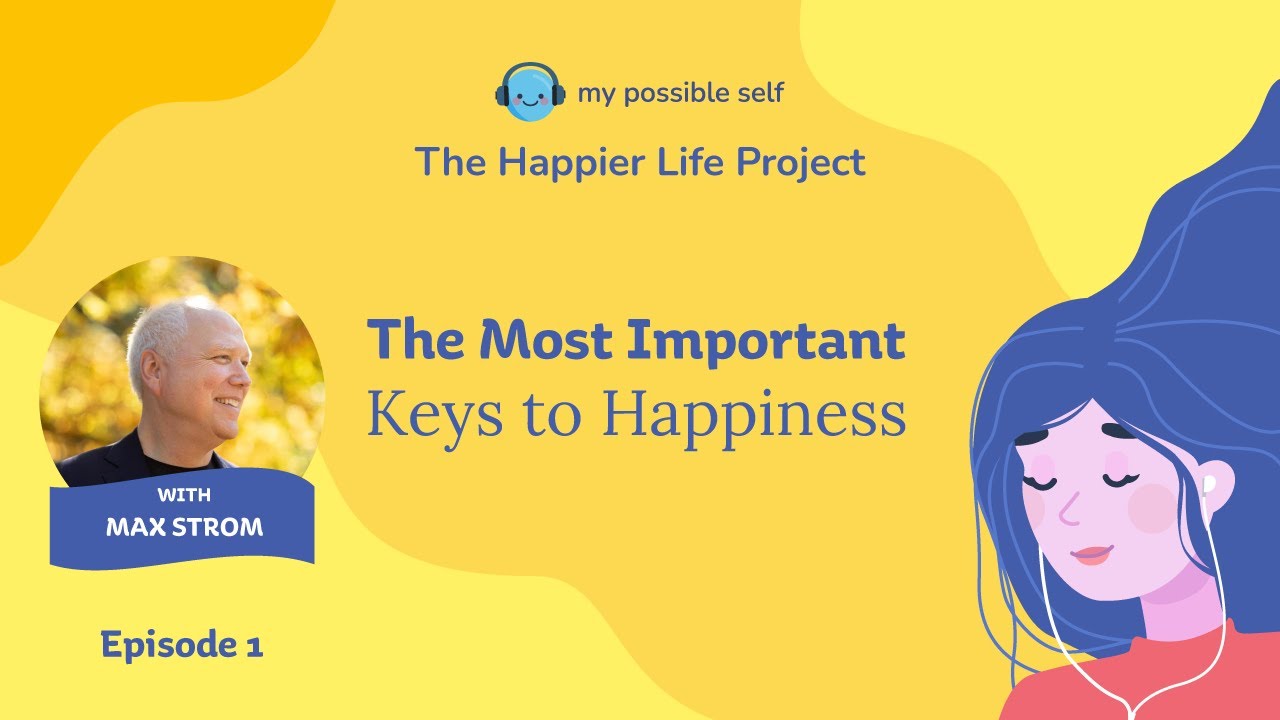 my possible self

The Happier Life Project

The Most Important
Keys to Happiness

WITH
MAX STROM

Episode 1